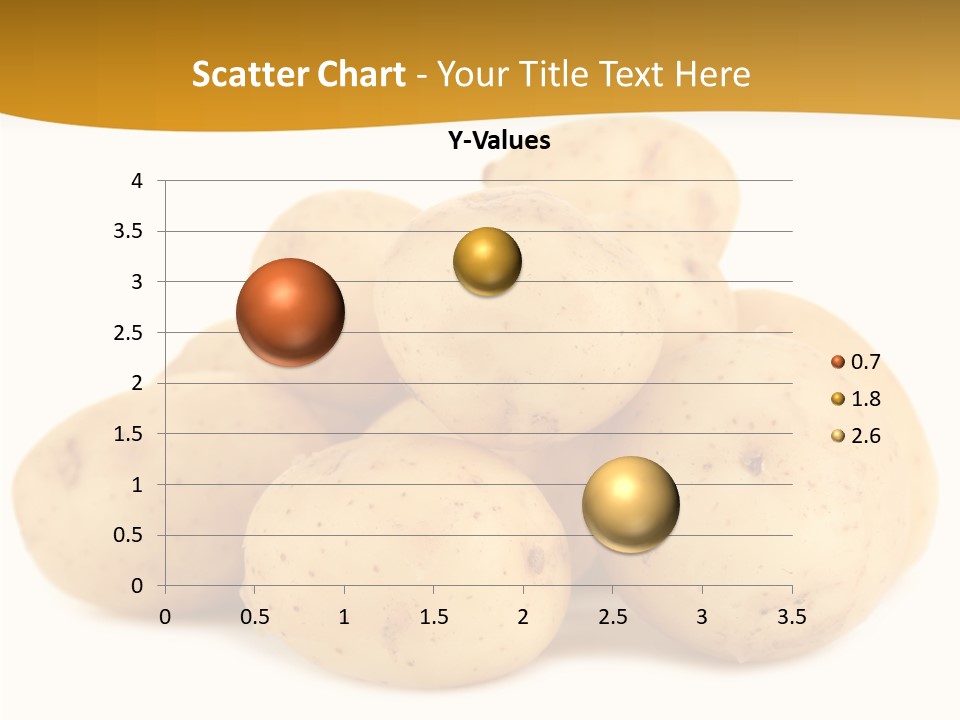 Scatter Chart - Your Title Text Here

Y-Values

4
3.5
3
2.5
2
1.5
1
0.5
0

0 0.5 1 1.5 2 2.5 3 3.5

0.7
1.8
2.6